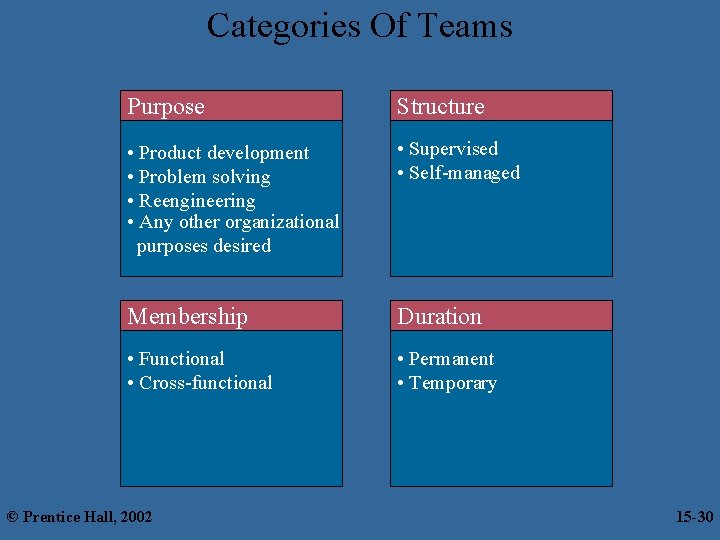 Categories Of Teams

Purpose

• Product development
• Problem solving
• Reengineering
• Any other organizational purposes desired

Structure

• Supervised
• Self-managed

Membership

• Functional
• Cross-functional

Duration

• Permanent
• Temporary

© Prentice Hall, 2002

15-30